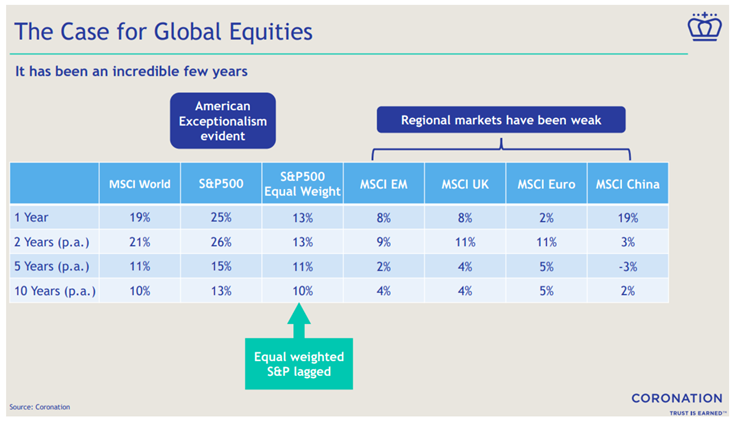 The Case for Global Equities

It has been an incredible few years

American Exceptionalism evident

Regional markets have been weak

| | MSCI World | S&P500 | S&P500 Equal Weight | MSCI EM | MSCI UK | MSCI Euro | MSCI China |
|---|---|---|---|---|---|---|---|
| 1 Year | 19% | 25% | 13% | 8% | 8% | 2% | 19% |
| 2 Years (p.a.) | 21% | 26% | 13% | 9% | 11% | 11% | 3% |
| 5 Years (p.a.) | 11% | 15% | 11% | 2% | 4% | 5% | -3% |
| 10 Years (p.a.) | 10% | 13% | 10% | 4% | 4% | 5% | 2% |

Equal weighted S&P lagged

Source: Coronation

CORONATION
TRUST IS EARNED™